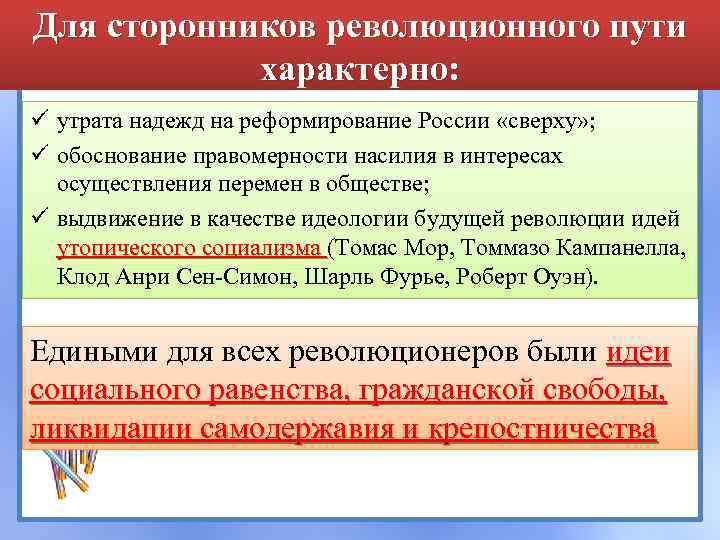 Для сторонников революционного пути характерно:

✓ утрата надежд на реформирование России «сверху»;

✓ обоснование правомерности насилия в интересах осуществления перемен в обществе;

✓ выдвижение в качестве идеологии будущей революции идей утопического социализма (Томас Мор, Томмазо Кампанелла, Клод Анри Сен-Симон, Шарль Фурье, Роберт Оуэн).

Едиными для всех революционеров были идеи социального равенства, гражданской свободы, ликвидации самодержавия и крепостничества